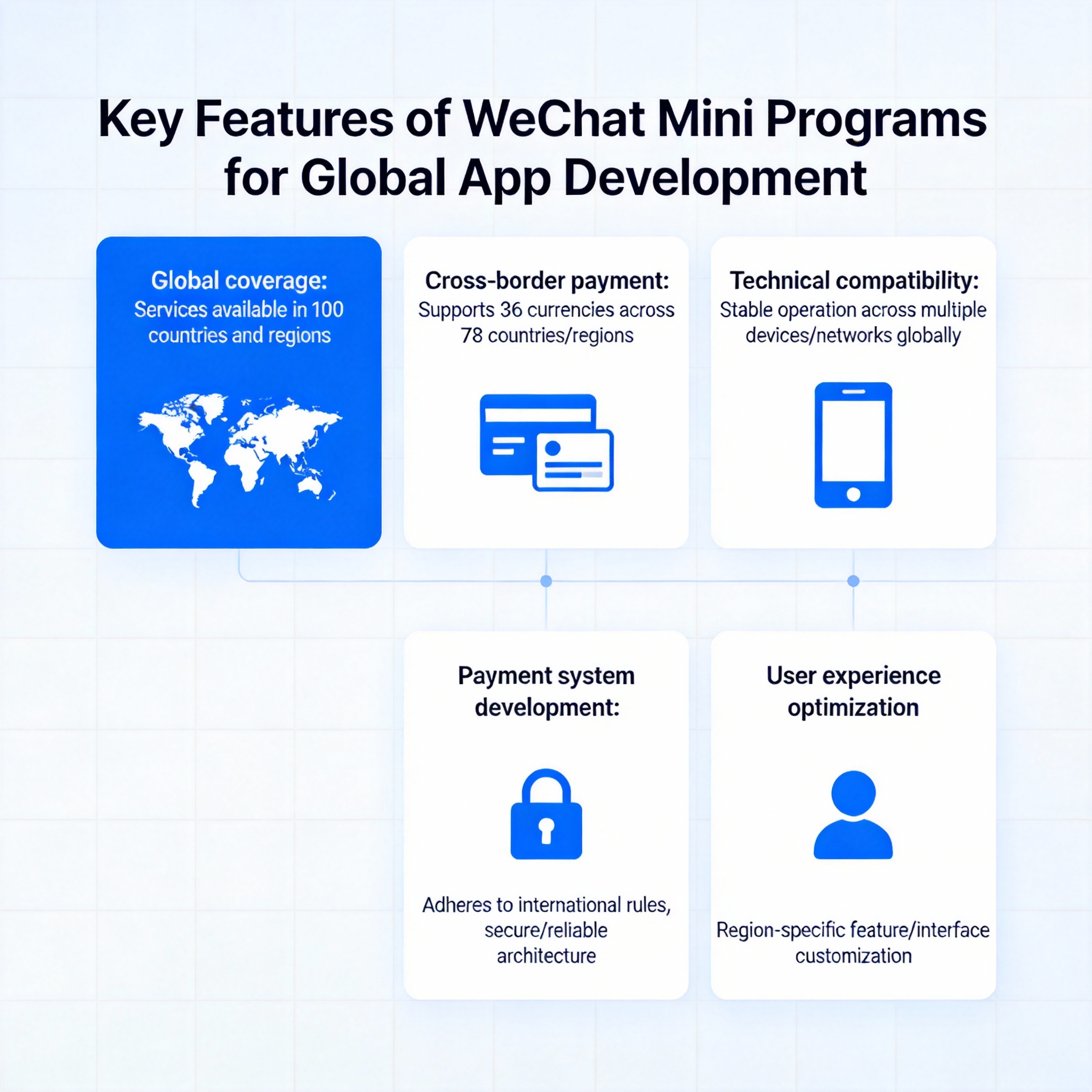 Key Features of WeChat Mini Programs for Global App Development

Global coverage:
Services available in 100 countries and regions

Cross-border payment:
Supports 36 currencies across 78 countries/regions

Technical compatibility:
Stable operation across multiple devices/networks globally

Payment system development:

Adheres to international rules, secure/reliable architecture

User experience optimization

Region-specific feature/interface customization